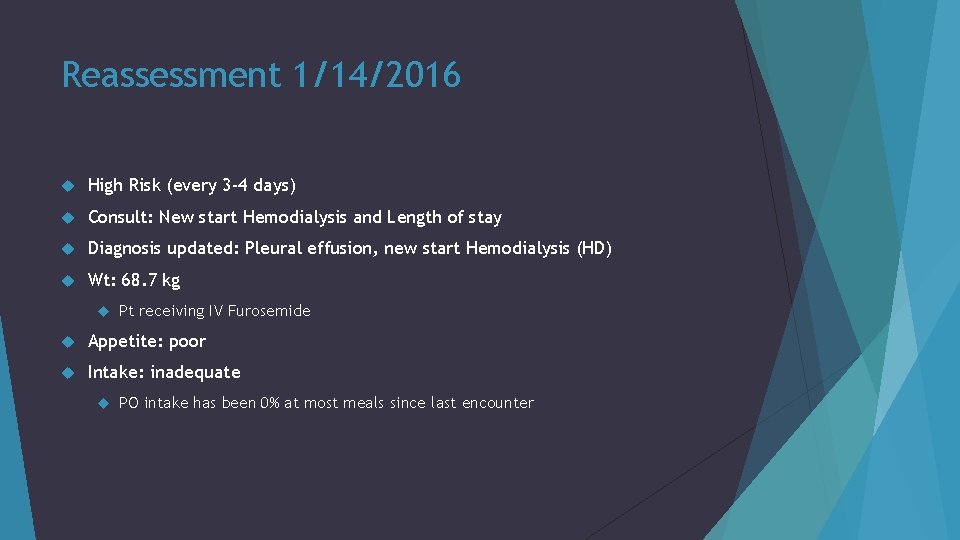 Reassessment 1/14/2016

High Risk (every 3-4 days)

Consult: New start Hemodialysis and Length of stay

Diagnosis updated: Pleural effusion, new start Hemodialysis (HD)

Wt: 68.7 kg

Pt receiving IV Furosemide

Appetite: poor

Intake: inadequate

PO intake has been 0% at most meals since last encounter